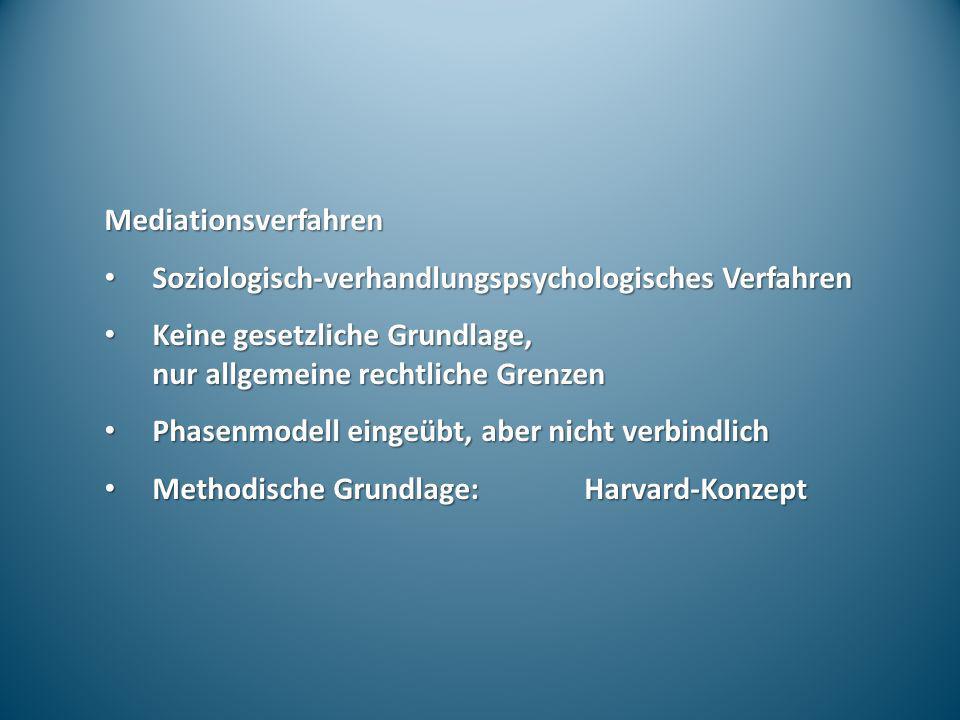 Mediationsverfahren

• Soziologisch-verhandlungspsychologisches Verfahren

• Keine gesetzliche Grundlage,
nur allgemeine rechtliche Grenzen

• Phasenmodell eingeübt, aber nicht verbindlich

• Methodische Grundlage: Harvard-Konzept